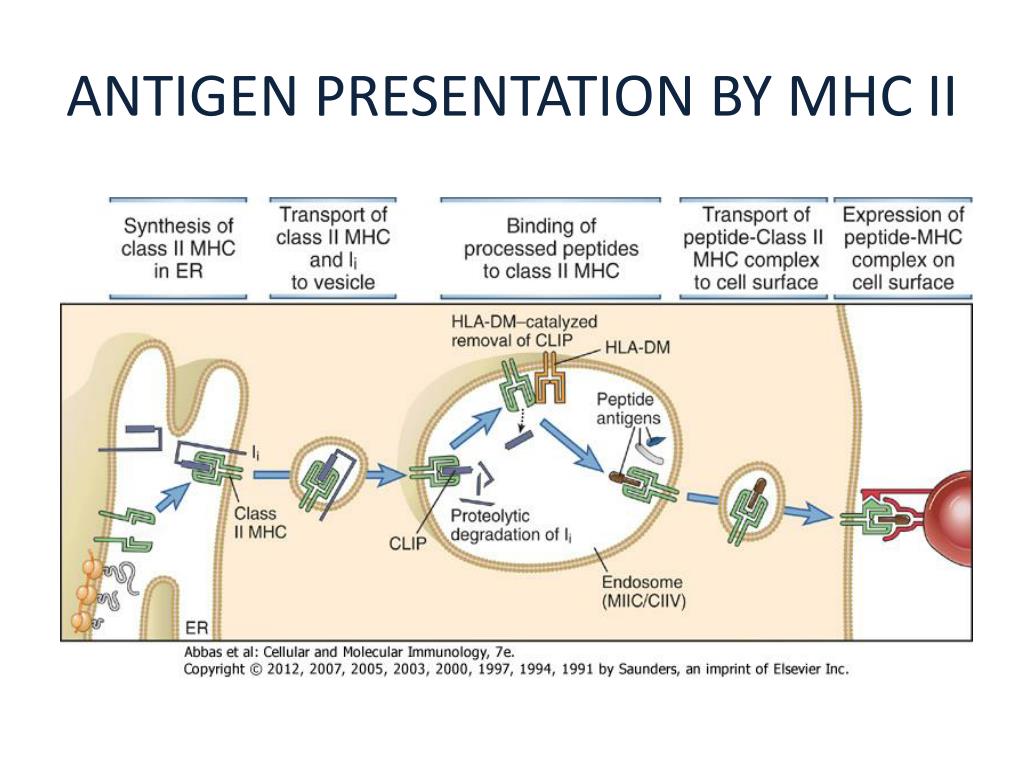 ANTIGEN PRESENTATION BY MHC II

Synthesis of class II MHC in ER

Transport of class II MHC and $I_i$ to vesicle

Binding of processed peptides to class II MHC

Transport of peptide-Class II MHC complex to cell surface

Expression of peptide-MHC complex on cell surface

HLA-DM–catalyzed removal of CLIP

HLA-DM

Peptide antigens

$I_i$

Class II MHC

CLIP

Proteolytic degradation of $I_i$

Endosome (MIIC/CIIV)

ER

Abbas et al: Cellular and Molecular Immunology, 7e.
Copyright © 2012, 2007, 2005, 2003, 2000, 1997, 1994, 1991 by Saunders, an imprint of Elsevier Inc.